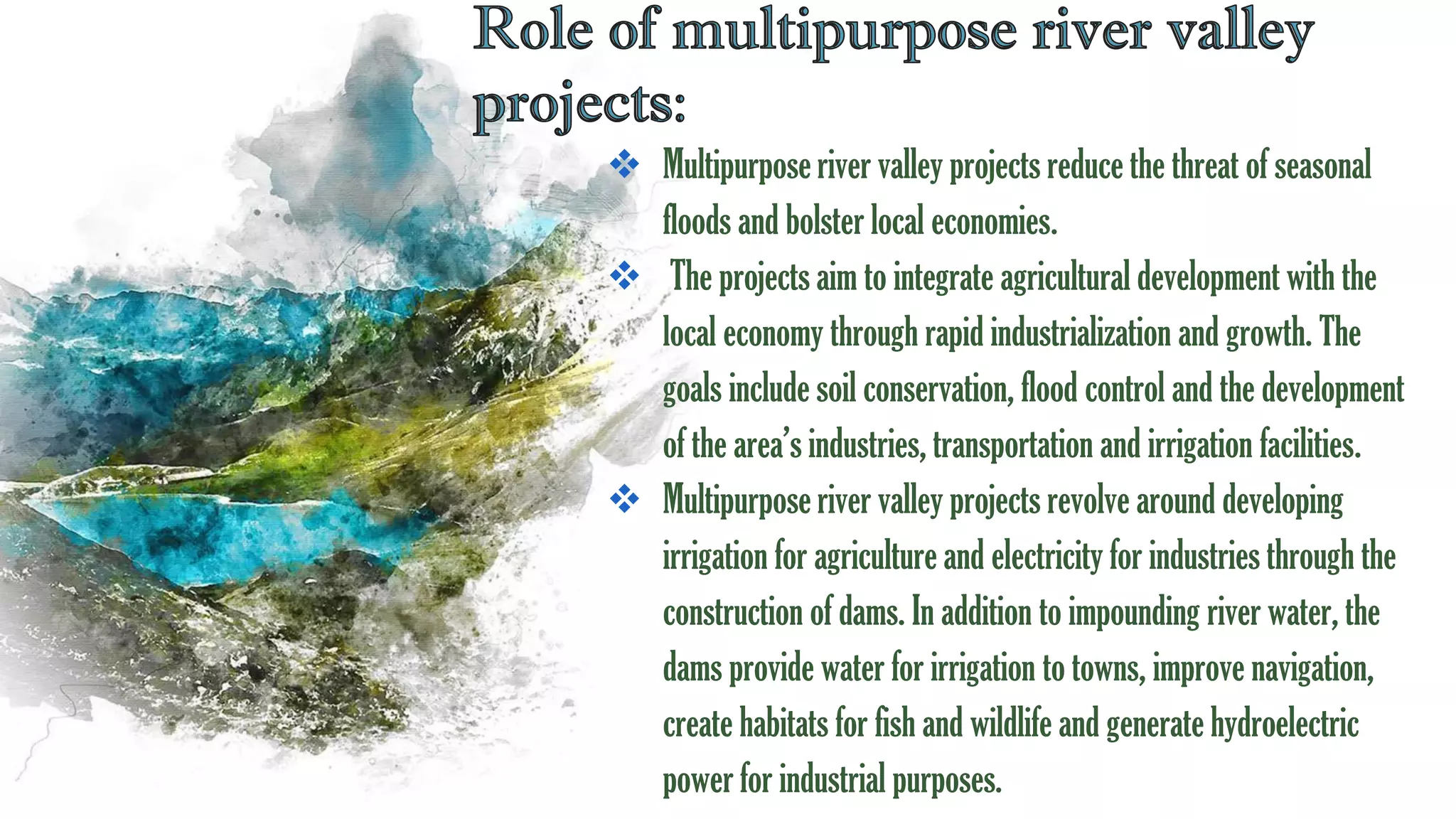 Role of multipurpose river valley projects:

❖ Multipurpose river valley projects reduce the threat of seasonal floods and bolster local economies.

❖ The projects aim to integrate agricultural development with the local economy through rapid industrialization and growth. The goals include soil conservation, flood control and the development of the area's industries, transportation and irrigation facilities.

❖ Multipurpose river valley projects revolve around developing irrigation for agriculture and electricity for industries through the construction of dams. In addition to impounding river water, the dams provide water for irrigation to towns, improve navigation, create habitats for fish and wildlife and generate hydroelectric power for industrial purposes.